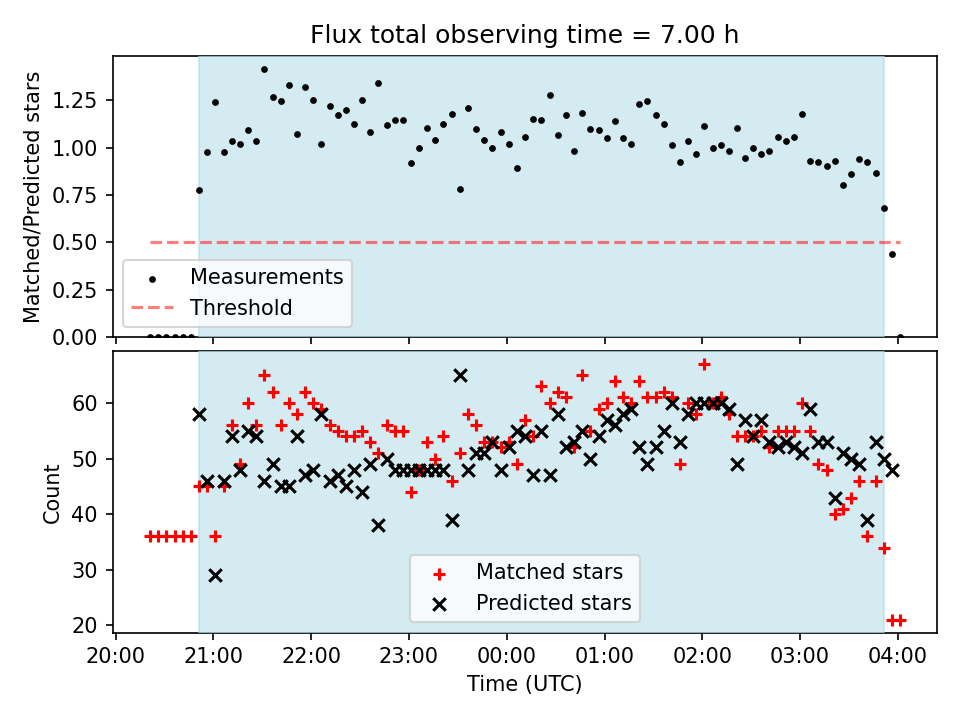 Flux total observing time = 7.00 h

Matched/Predicted stars

1.25
1.00
0.75
0.50
0.25
0.00

Measurements
Threshold

Count

60
50
40
30
20

Matched stars
Predicted stars

20:00
21:00
22:00
23:00
00:00
01:00
02:00
03:00
04:00

Time (UTC)